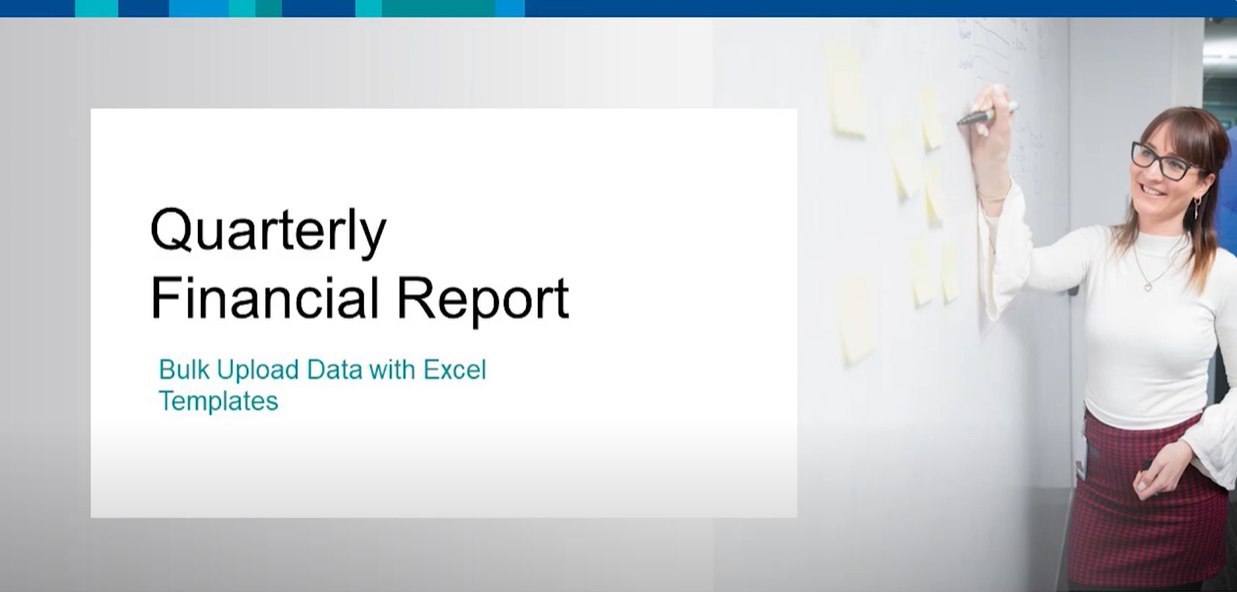 Quarterly
Financial Report

Bulk Upload Data with Excel Templates